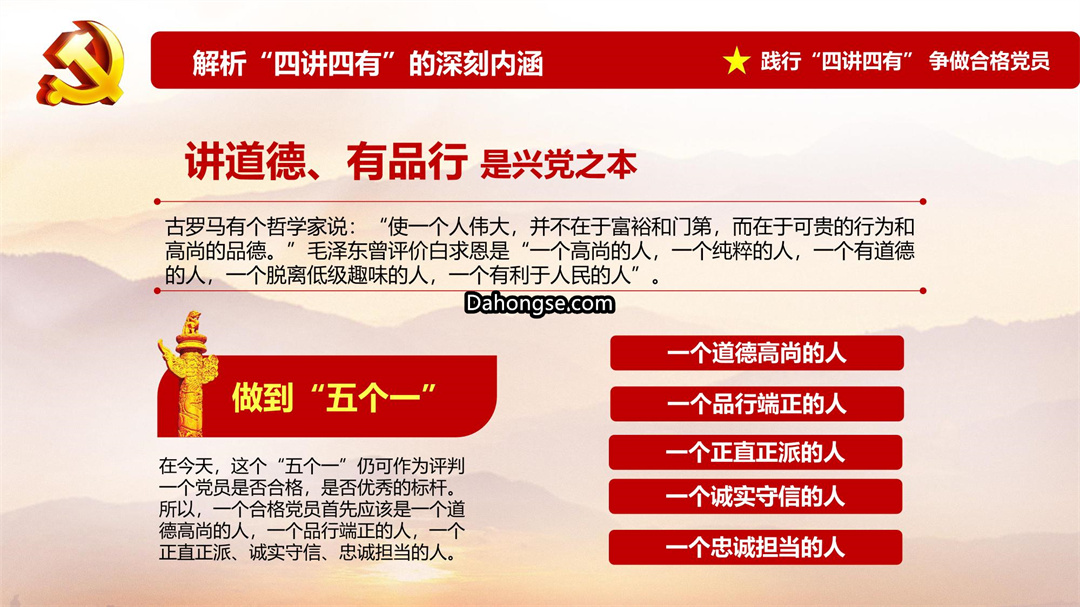 解析“四讲四有”的深刻内涵

践行“四讲四有” 争做合格党员

讲道德、有品行 是兴党之本

古罗马有个哲学家说：“使一个人伟大，并不在于富裕和门第，而在于可贵的行为和高尚的品德。”毛泽东曾评价白求恩是“一个高尚的人，一个纯粹的人，一个有道德的人，一个脱离低级趣味的人，一个有利于人民的人”。

Dahongse.com

做到“五个一”

在今天，这个“五个一”仍可作为评判一个党员是否合格，是否优秀的标杆。所以，一个合格党员首先应该是一个道德高尚的人，一个品行端正的人，一个正直正派、诚实守信、忠诚担当的人。

一个道德高尚的人

一个品行端正的人

一个正直正派的人

一个诚实守信的人

一个忠诚担当的人